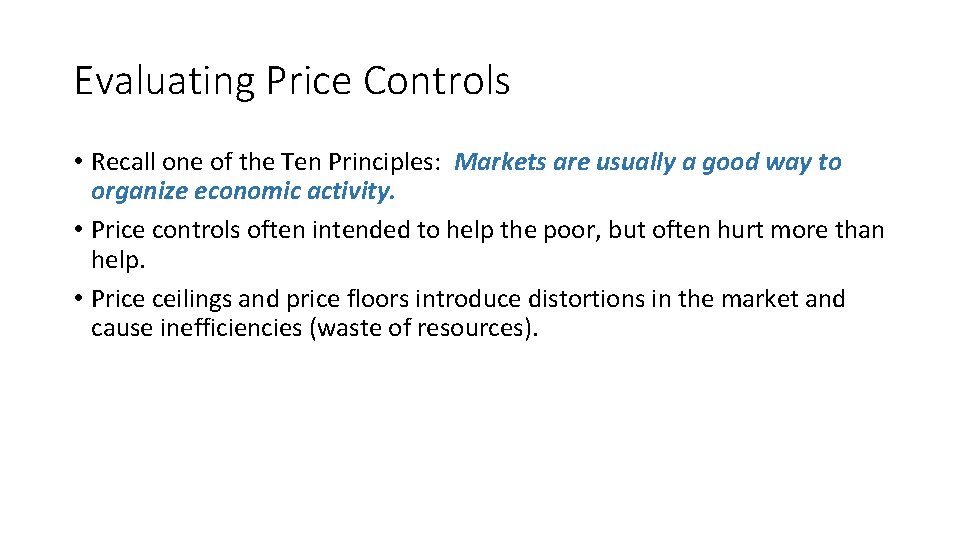 Evaluating Price Controls

• Recall one of the Ten Principles: Markets are usually a good way to organize economic activity.
• Price controls often intended to help the poor, but often hurt more than help.
• Price ceilings and price floors introduce distortions in the market and cause inefficiencies (waste of resources).